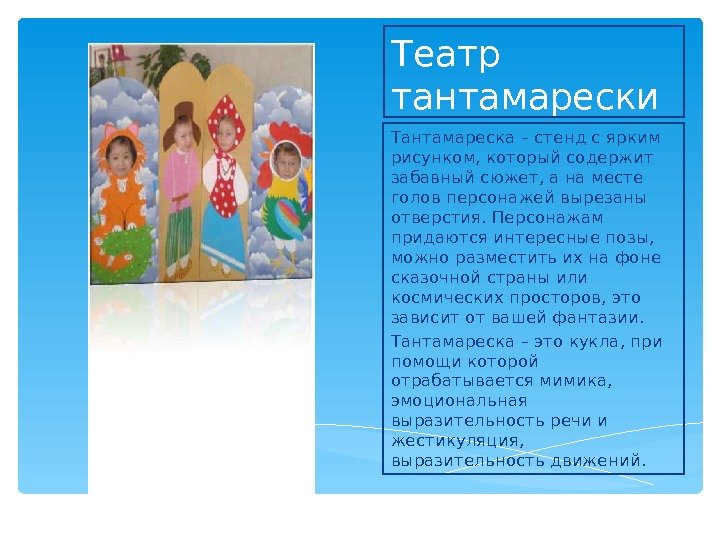 Театр тантамарески

Тантамареска – стенд с ярким рисунком, который содержит забавный сюжет, а на месте голов персонажей вырезаны отверстия. Персонажам придаются интересные позы, можно разместить их на фоне сказочной страны или космических просторов, это зависит от вашей фантазии.

Тантамареска – это кукла, при помощи которой отрабатывается мимика, эмоциональная выразительность речи и жестикуляция, выразительность движений.